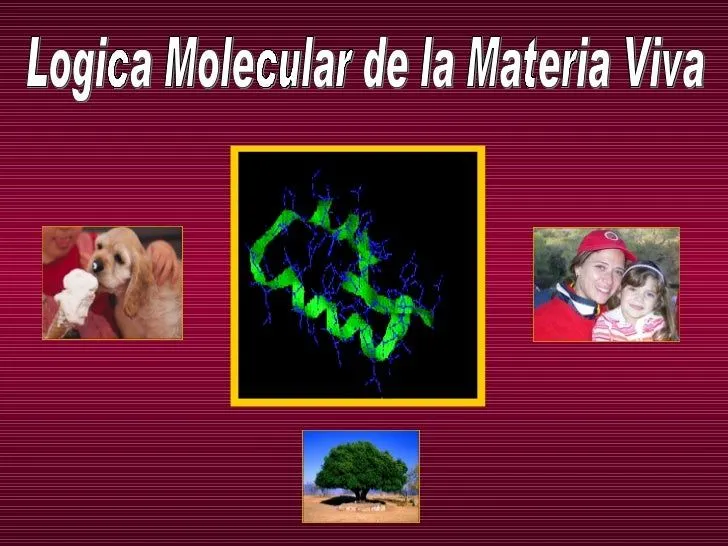 Logica Molecular de la Materia Viva